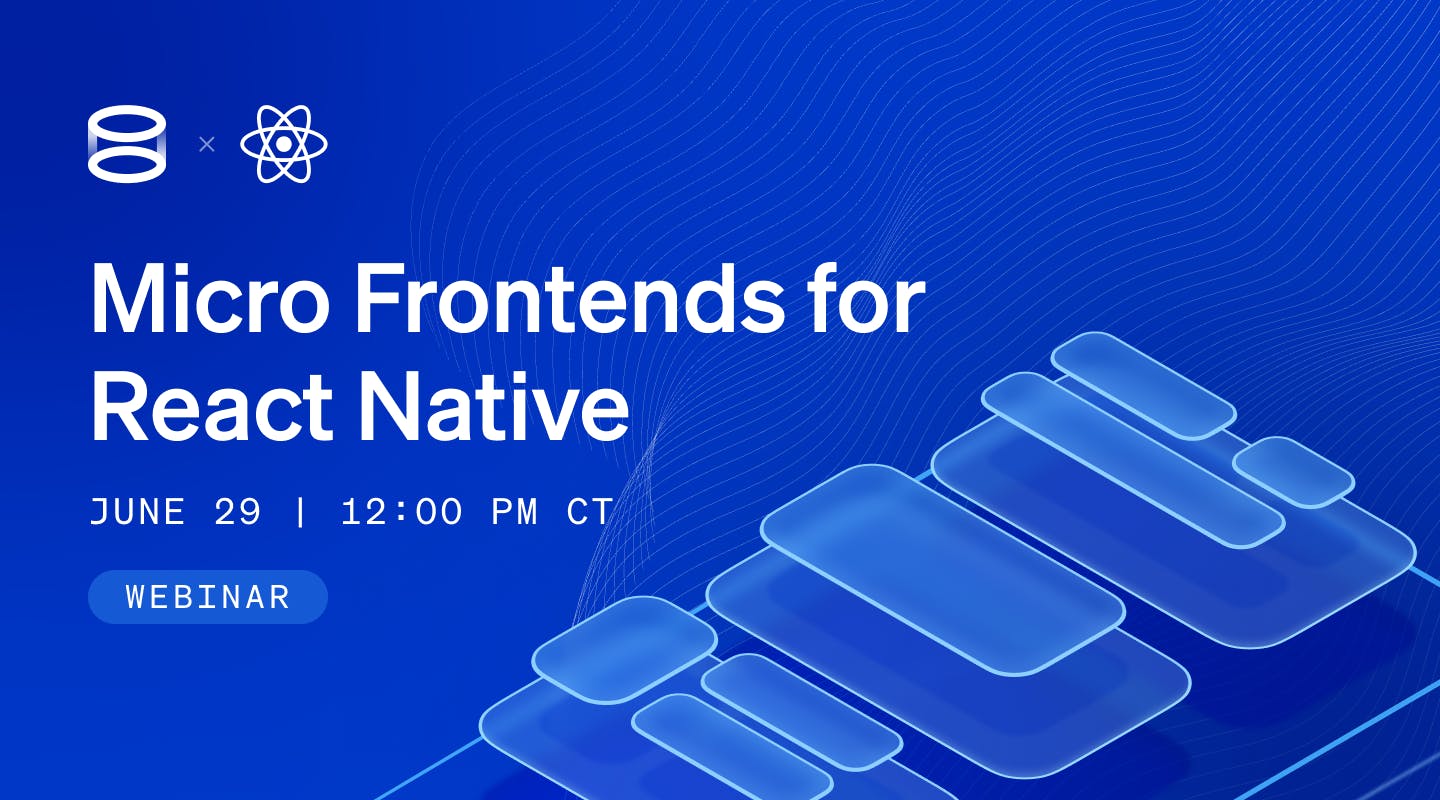 ×

Micro Frontends for React Native

JUNE 29 | 12:00 PM CT

WEBINAR